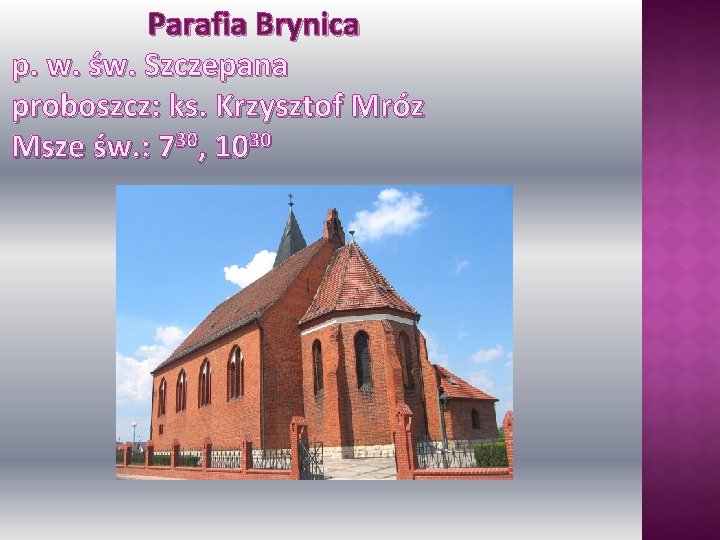 Parafia Brynica

p. w. św. Szczepana
proboszcz: ks. Krzysztof Mróz
Msze św.: $7^{30}$, $10^{30}$